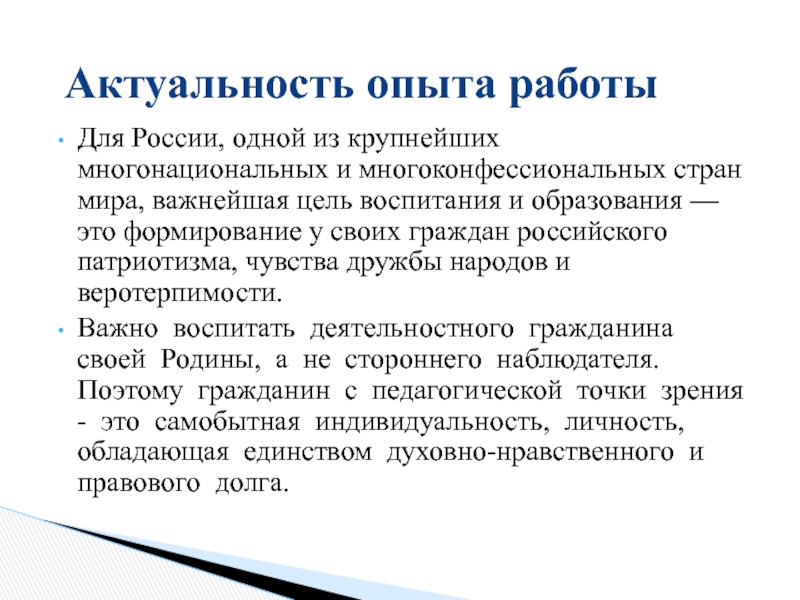 Актуальность опыта работы

• Для России, одной из крупнейших многонациональных и многоконфессиональных стран мира, важнейшая цель воспитания и образования — это формирование у своих граждан российского патриотизма, чувства дружбы народов и веротерпимости.

• Важно воспитать деятельностного гражданина своей Родины, а не стороннего наблюдателя. Поэтому гражданин с педагогической точки зрения - это самобытная индивидуальность, личность, обладающая единством духовно-нравственного и правового долга.